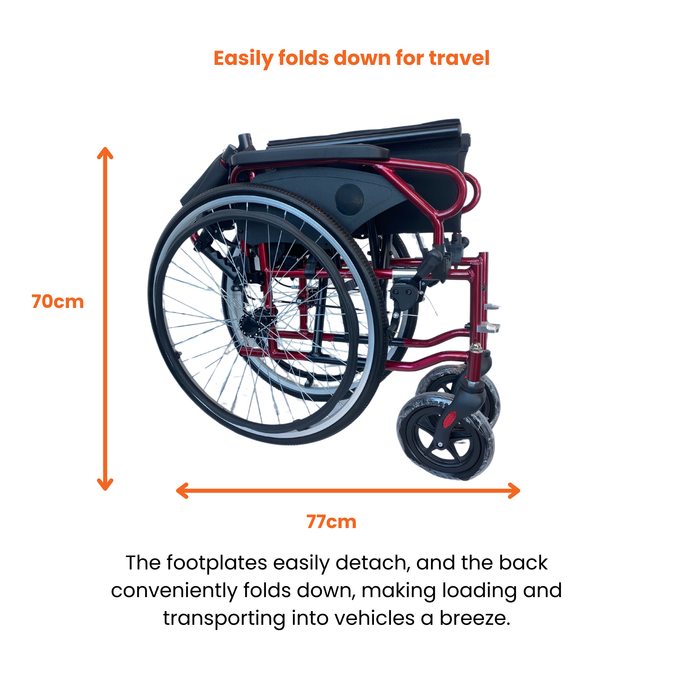 Easily folds down for travel

70cm

77cm

The footplates easily detach, and the back conveniently folds down, making loading and transporting into vehicles a breeze.